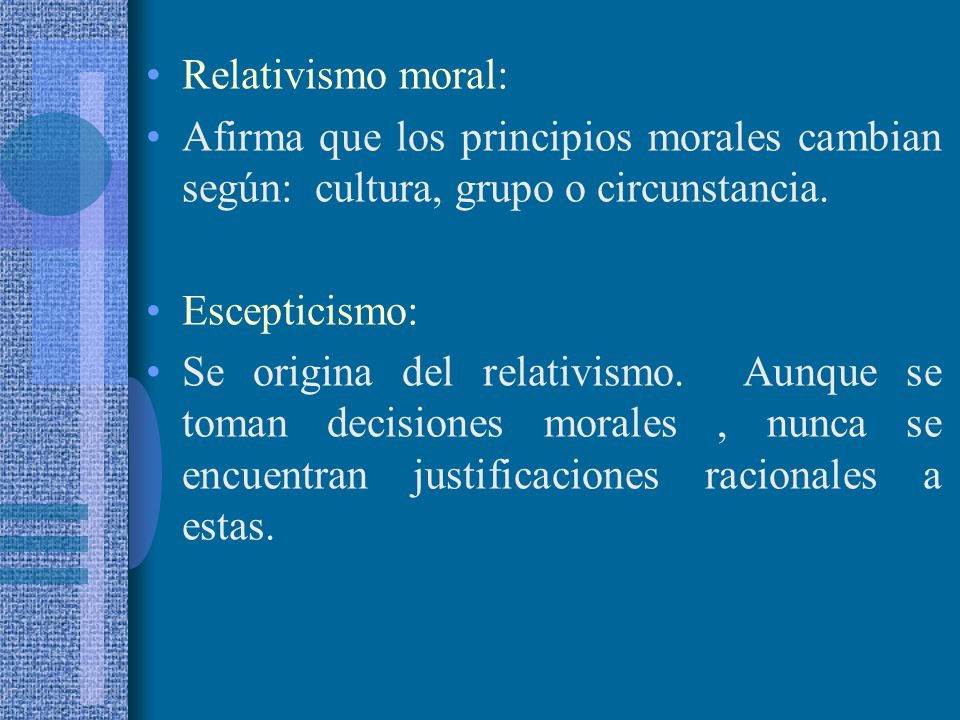 • Relativismo moral:
• Afirma que los principios morales cambian según: cultura, grupo o circunstancia.

• Escepticismo:
• Se origina del relativismo. Aunque se toman decisiones morales , nunca se encuentran justificaciones racionales a estas.